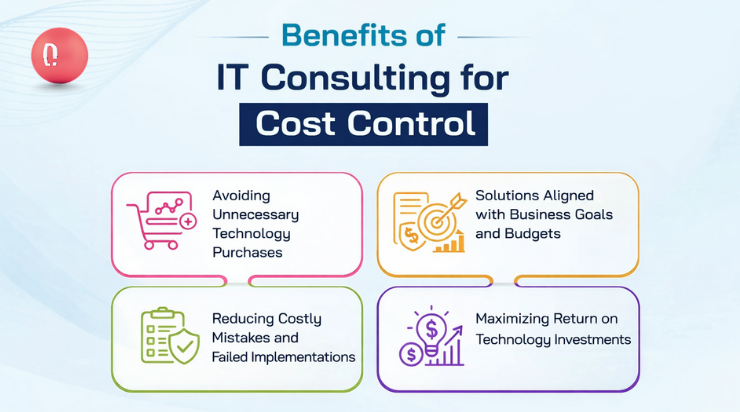 Benefits of
IT Consulting for
Cost Control

Avoiding Unnecessary Technology Purchases

Solutions Aligned with Business Goals and Budgets

Reducing Costly Mistakes and Failed Implementations

Maximizing Return on Technology Investments